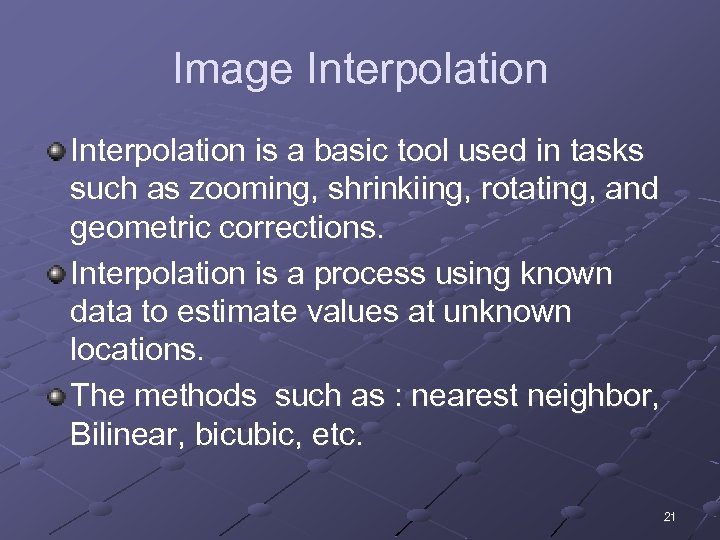 Image Interpolation

Interpolation is a basic tool used in tasks such as zooming, shrinkiing, rotating, and geometric corrections.

Interpolation is a process using known data to estimate values at unknown locations.

The methods  such as : nearest neighbor, Bilinear, bicubic, etc.

21